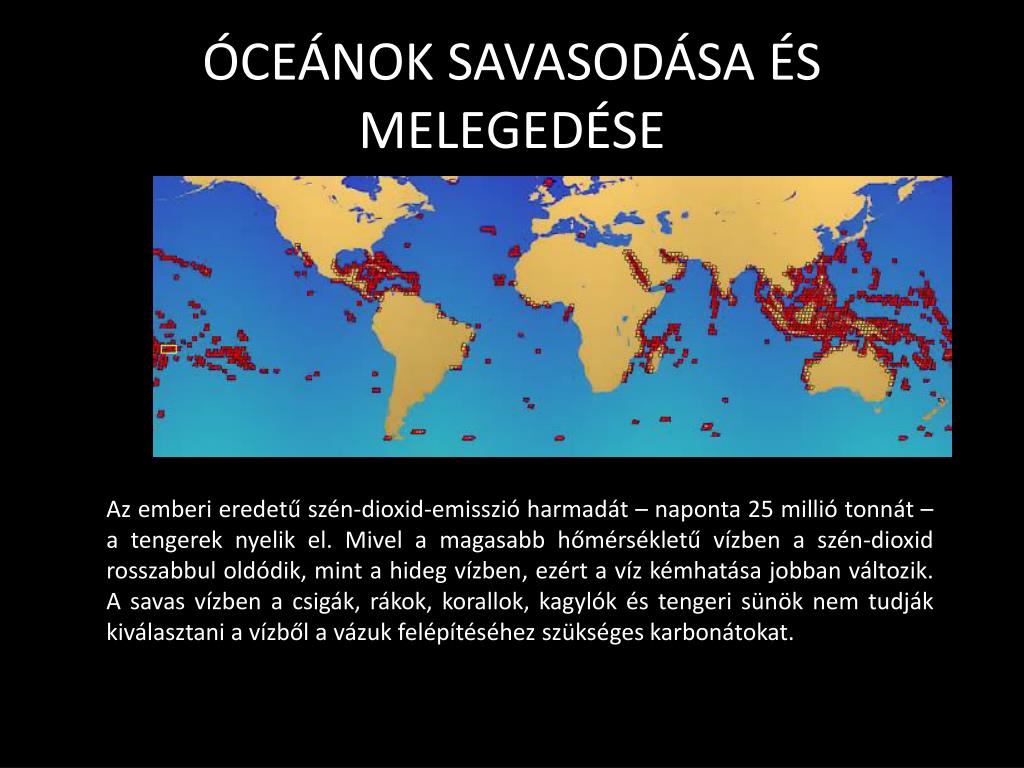 ÓCEÁNOK SAVASODÁSA ÉS MELEGEDÉSE

Az emberi eredetű szén-dioxid-emisszió harmadát – naponta 25 millió tonnát – a tengerek nyelik el. Mivel a magasabb hőmérsékletű vízben a szén-dioxid rosszabbul oldódik, mint a hideg vízben, ezért a víz kémhatása jobban változik. A savas vízben a csigák, rákok, korallok, kagylók és tengeri sünök nem tudják kiválasztani a vízből a vázuk felépítéséhez szükséges karbonátokat.